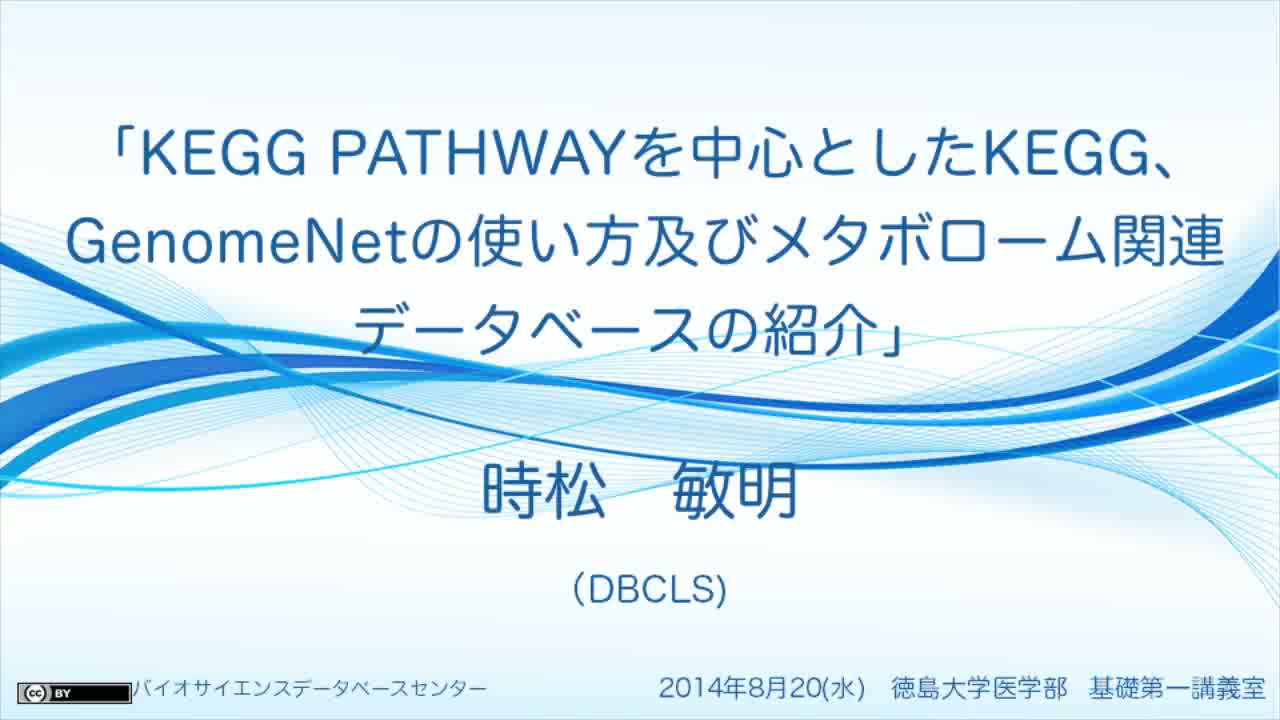 「KEGG PATHWAYを中心としたKEGG、GenomeNetの使い方及びメタボローム関連データベースの紹介」

時松　敏明

（DBCLS)

cc BY バイオサイエンスデータベースセンター

2014年8月20(水)　徳島大学医学部　基礎第一講義室